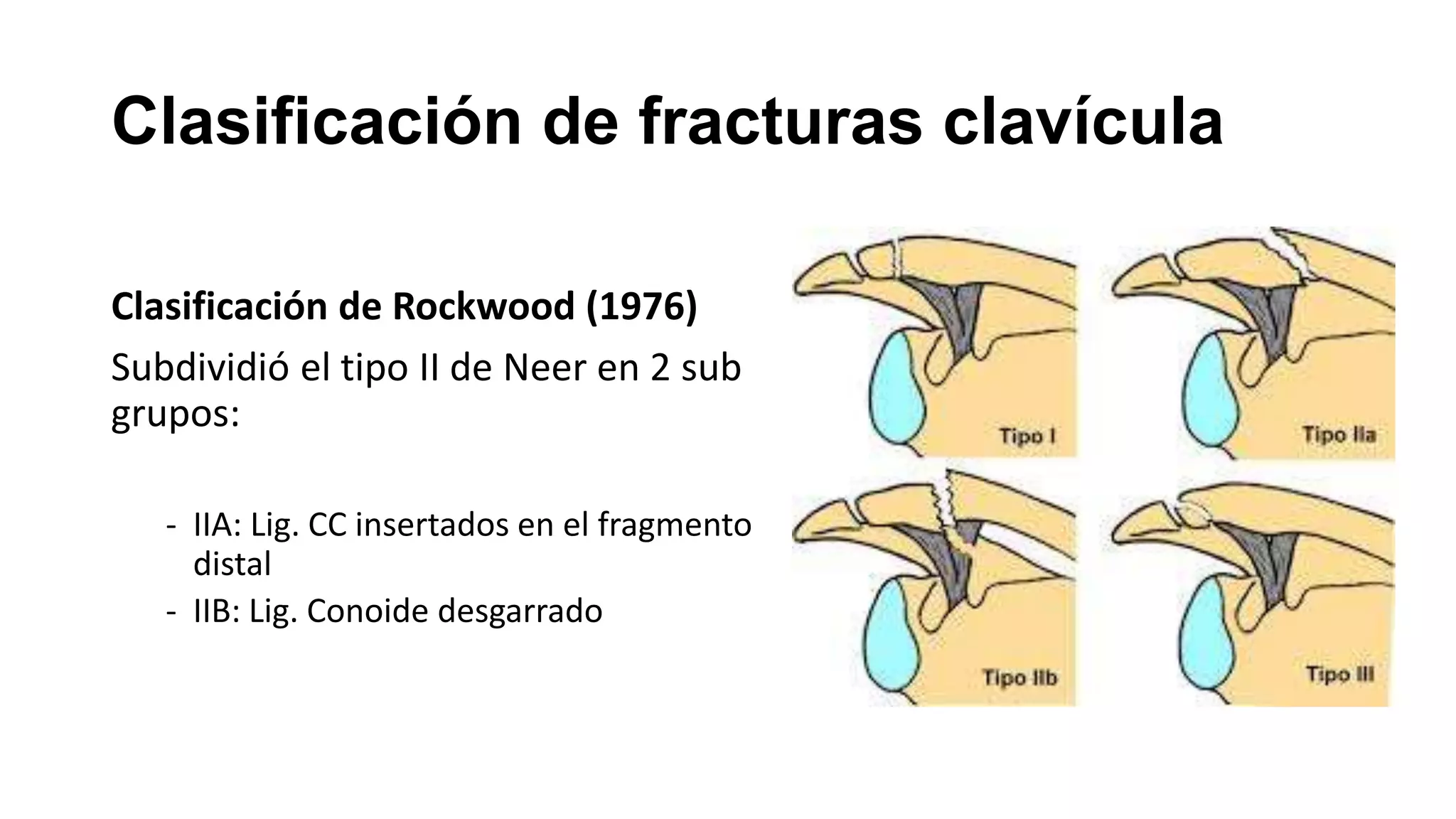 Clasificación de fracturas clavícula

Clasificación de Rockwood (1976)

Subdividió el tipo II de Neer en 2 sub grupos:

- IIA: Lig. CC insertados en el fragmento distal
- IIB: Lig. Conoide desgarrado

Tipo I

Tipo IIa

Tipo IIb

Tipo III